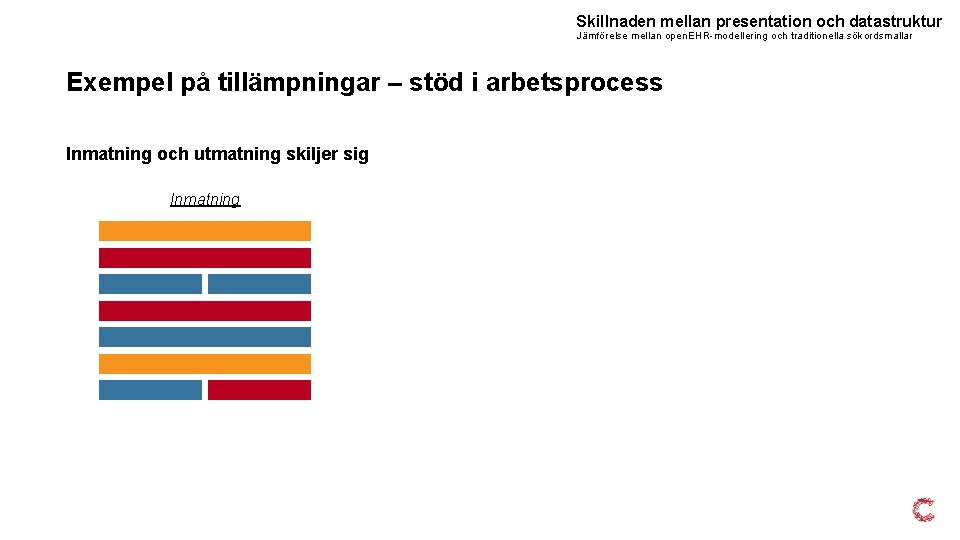 Skillnaden mellan presentation och datastruktur
Jämförelse mellan openEHR-modellering och traditionella sökordsmallar

Exempel på tillämpningar – stöd i arbetsprocess

Inmatning och utmatning skiljer sig

Inmatning